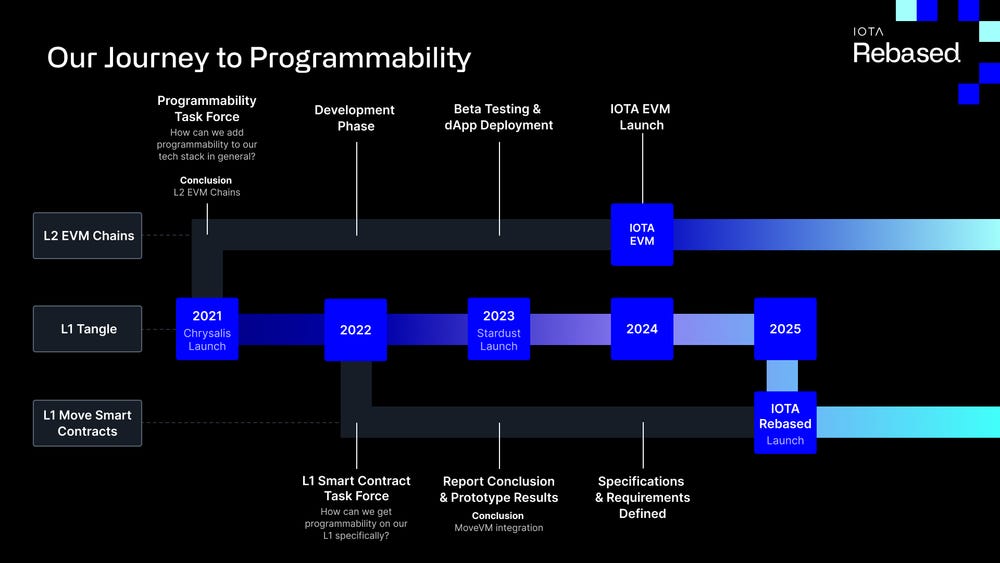 Our Journey to Programmability

IOTA
Rebased

Programmability Task Force
How can we add programmability to our tech stack in general?
Conclusion
L2 EVM Chains

Development Phase

Beta Testing & dApp Deployment

IOTA EVM Launch

L2 EVM Chains

IOTA EVM

L1 Tangle

2021
Chrysalis Launch

2022

2023
Stardust Launch

2024

2025

L1 Move Smart Contracts

IOTA Rebased
Launch

L1 Smart Contract Task Force
How can we get programmability on our L1 specifically?

Report Conclusion & Prototype Results
Conclusion
MoveVM integration

Specifications & Requirements Defined